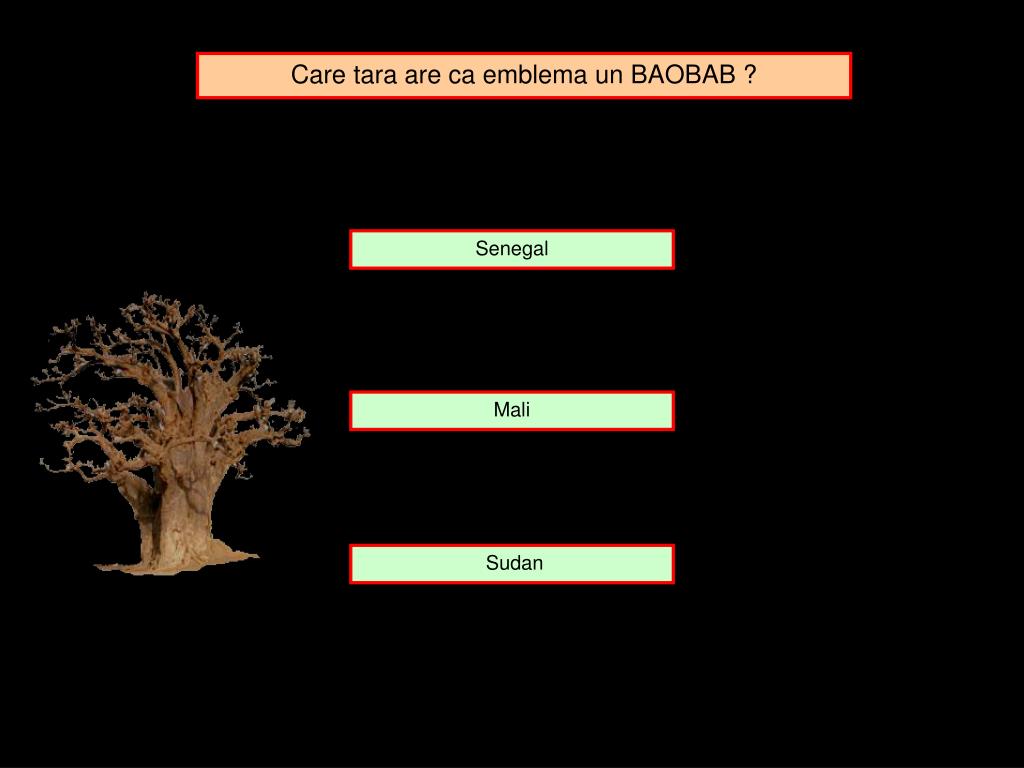 Care tara are ca emblema un BAOBAB ?

Senegal

Mali

Sudan